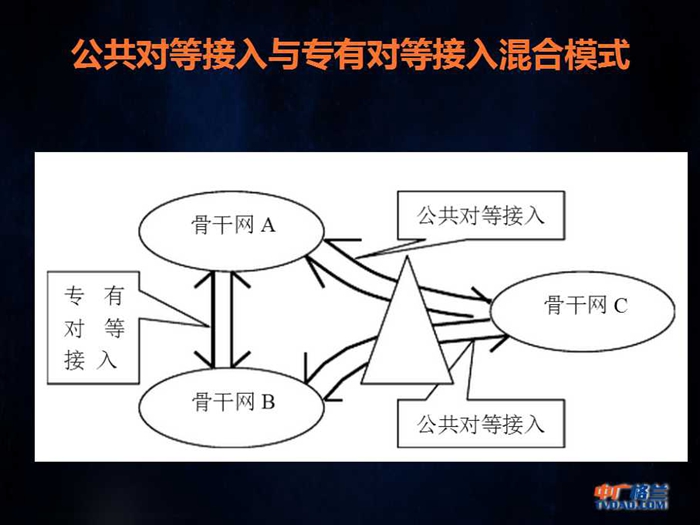 公共对等接入与专有对等接入混合模式

骨干网 A

公共对等接入

专有对等接入

骨干网 C

骨干网 B

公共对等接入

中广格兰
TVOAO.COM